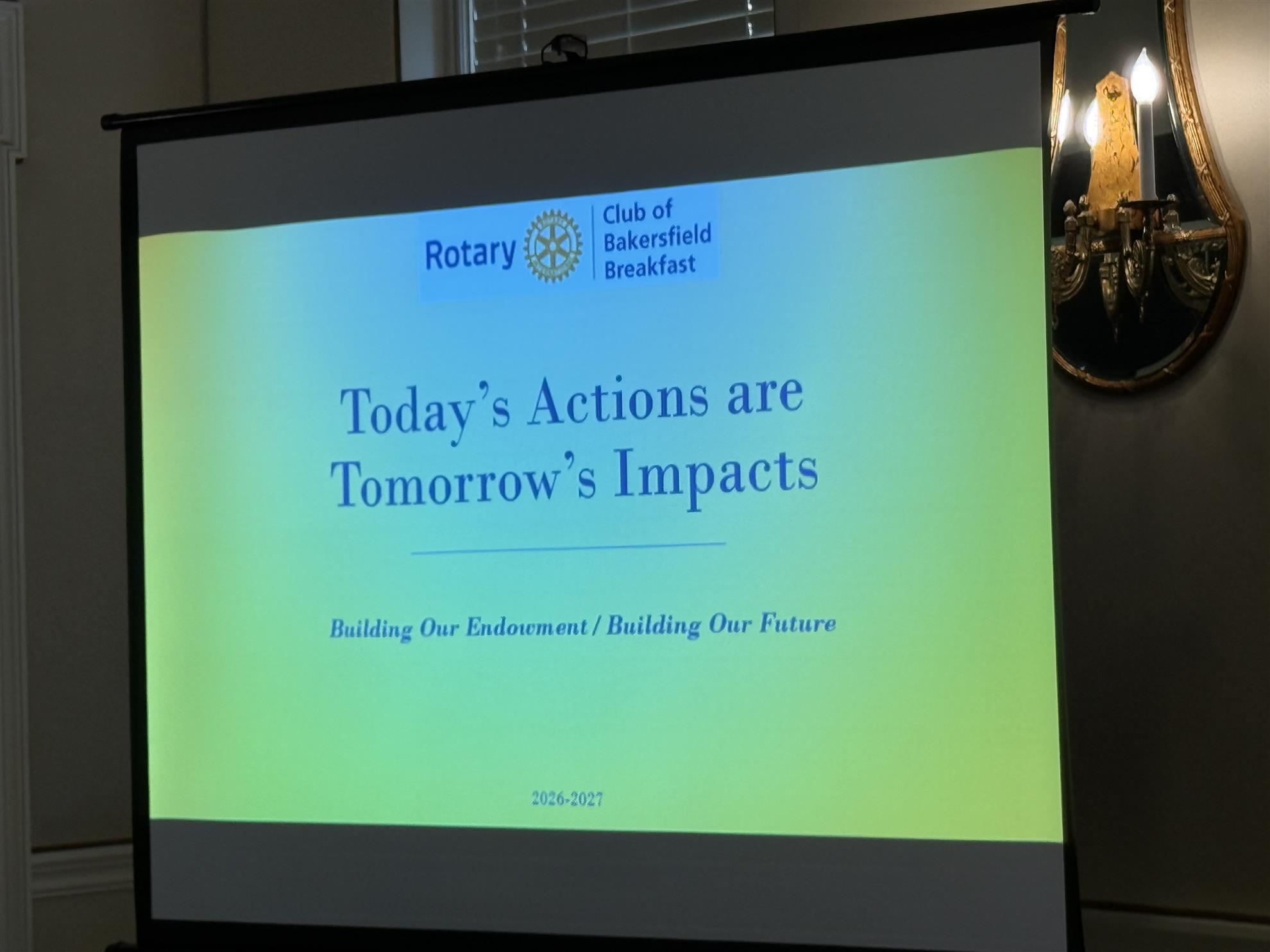 Rotary Club of Bakersfield Breakfast

Today's Actions are Tomorrow's Impacts

Building Our Endowment / Building Our Future

2026-2027